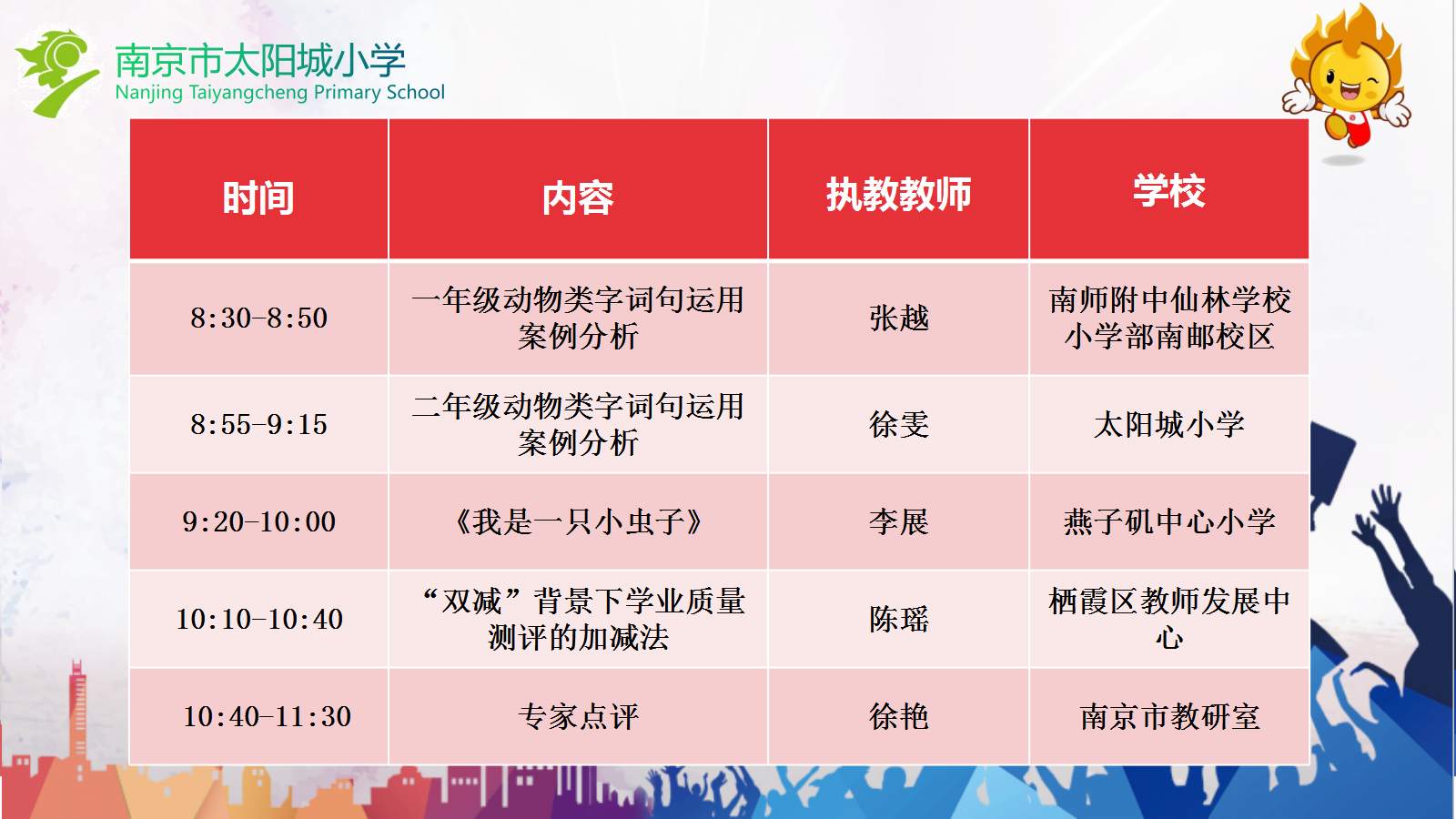 南京市太阳城小学
Nanjing Taiyangcheng Primary School

| 时间 | 内容 | 执教教师 | 学校 |
|---|---|---|---|
| 8:30-8:50 | 一年级动物类字词句运用案例分析 | 张越 | 南师附中仙林学校小学部南邮校区 |
| 8:55-9:15 | 二年级动物类字词句运用案例分析 | 徐雯 | 太阳城小学 |
| 9:20-10:00 | 《我是一只小虫子》 | 李展 | 燕子矶中心小学 |
| 10:10-10:40 | “双减”背景下学业质量测评的加减法 | 陈瑶 | 栖霞区教师发展中心 |
| 10:40-11:30 | 专家点评 | 徐艳 | 南京市教研室 |